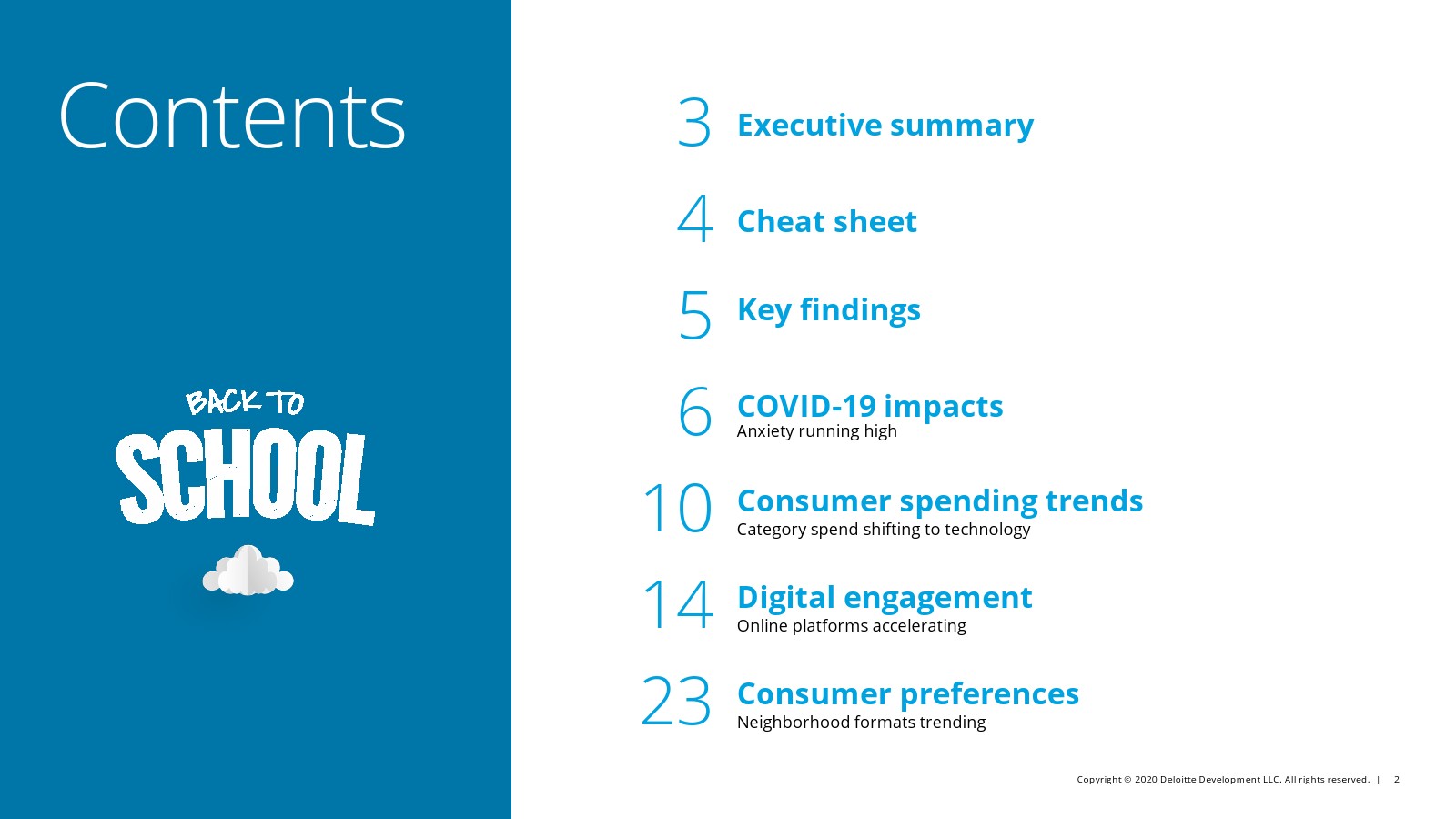 Contents

BACK TO
SCHOOL

3 Executive summary

4 Cheat sheet

5 Key findings

6 COVID-19 impacts
Anxiety running high

10 Consumer spending trends
Category spend shifting to technology

14 Digital engagement
Online platforms accelerating

23 Consumer preferences
Neighborhood formats trending

Copyright © 2020 Deloitte Development LLC. All rights reserved. | 2